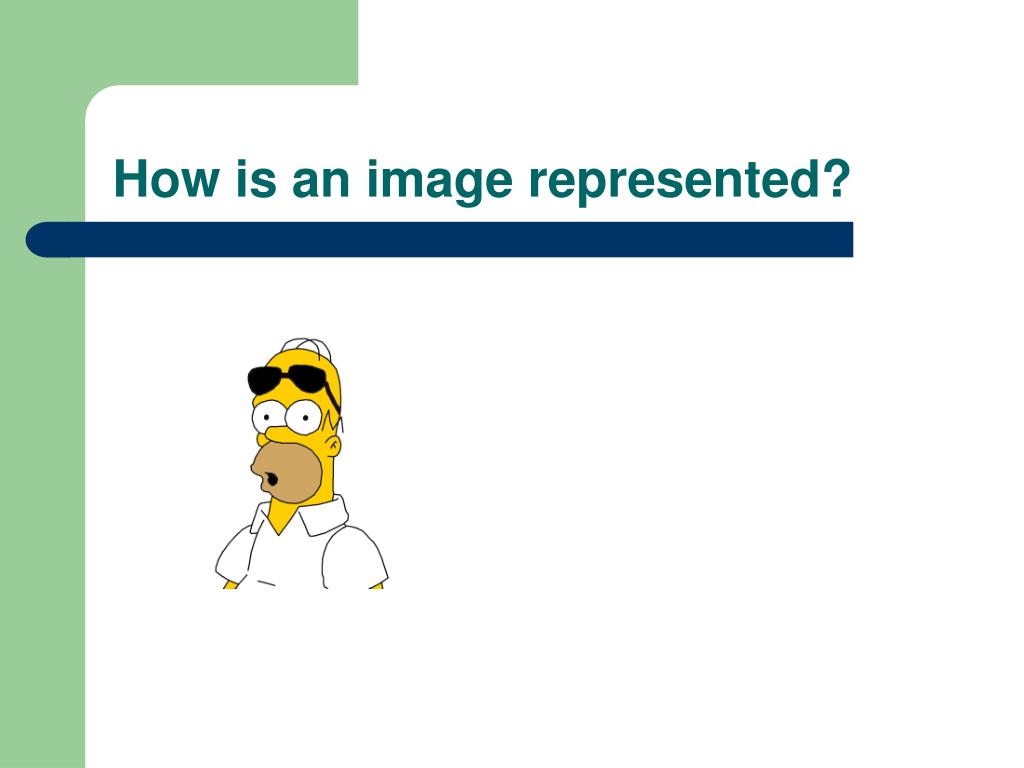 How is an image represented?